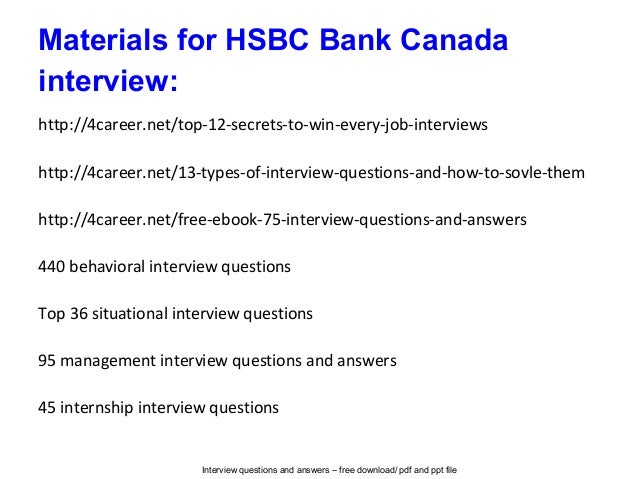 Materials for HSBC Bank Canada interview:

http://4career.net/top-12-secrets-to-win-every-job-interviews

http://4career.net/13-types-of-interview-questions-and-how-to-sovle-them

http://4career.net/free-ebook-75-interview-questions-and-answers

440 behavioral interview questions

Top 36 situational interview questions

95 management interview questions and answers

45 internship interview questions

Interview questions and answers – free download/ pdf and ppt file